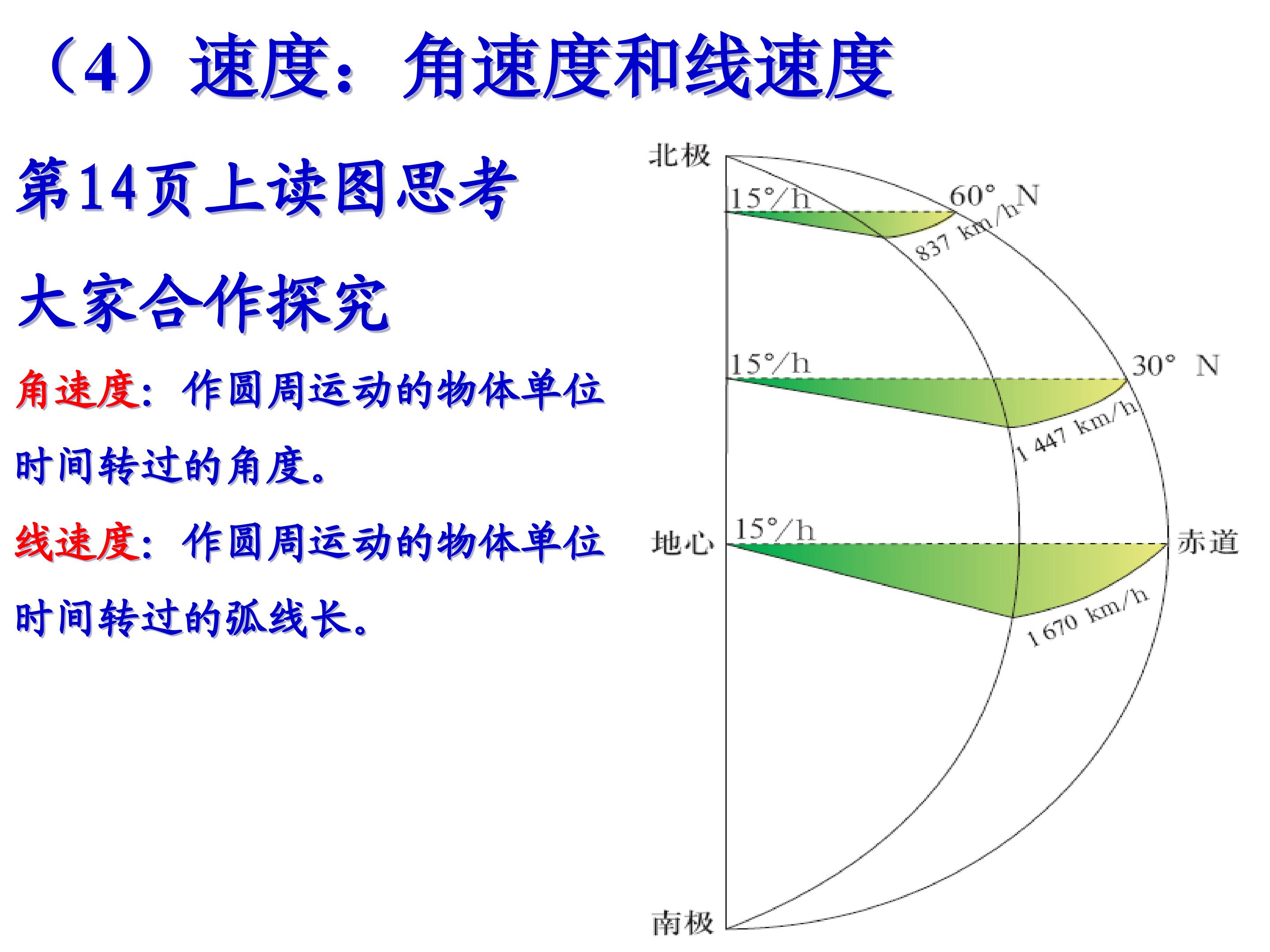 （4）速度：角速度和线速度

第14页上读图思考

大家合作探究

角速度：作圆周运动的物体单位时间转过的角度。

线速度：作圆周运动的物体单位时间转过的弧线长。

北极
15°/h
60° N
837 km/h
15°/h
30° N
1 447 km/h
地心
15°/h
赤道
1 670 km/h
南极